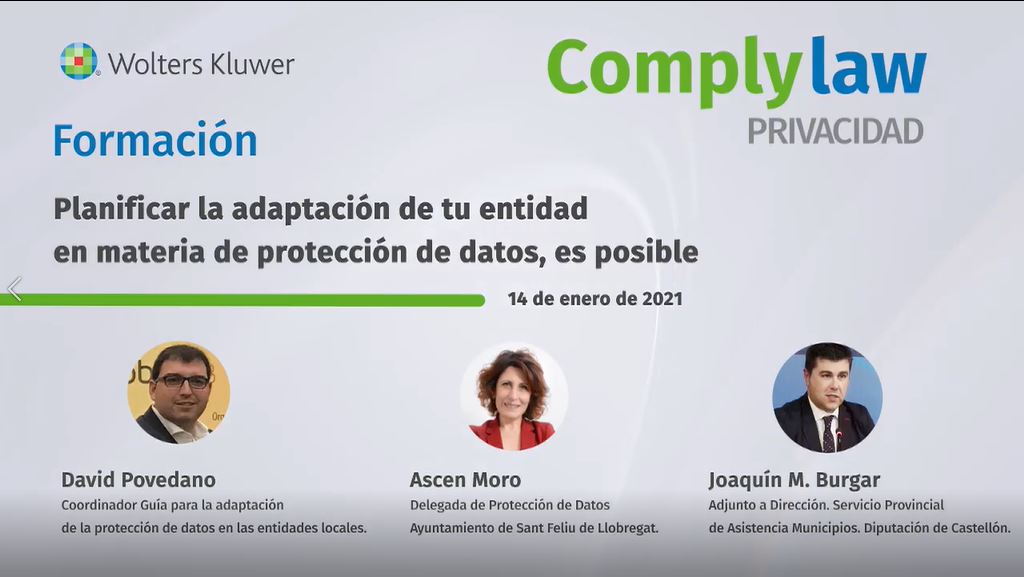 Wolters Kluwer

Complylaw
PRIVACIDAD

Formación

Planificar la adaptación de tu entidad en materia de protección de datos, es posible

14 de enero de 2021

David Povedano
Coordinador Guía para la adaptación de la protección de datos en las entidades locales.

Ascen Moro
Delegada de Protección de Datos
Ayuntamiento de Sant Feliu de Llobregat.

Joaquín M. Burgar
Adjunto a Dirección. Servicio Provincial de Asistencia Municipios. Diputación de Castellón.